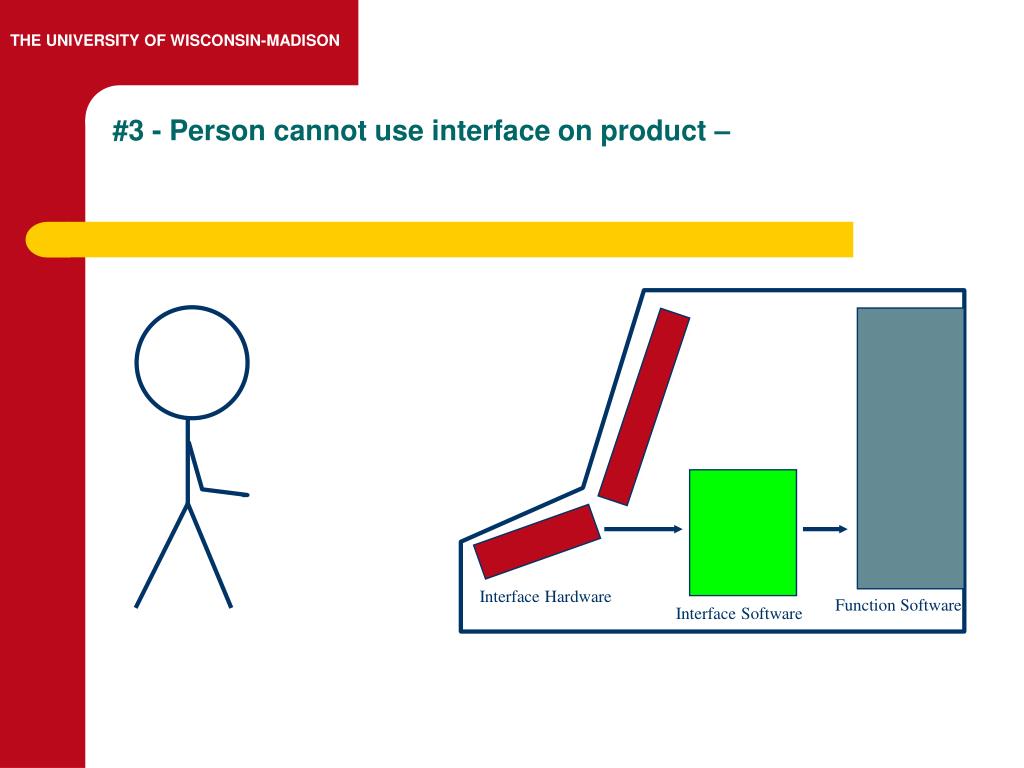 THE UNIVERSITY OF WISCONSIN-MADISON

#3 - Person cannot use interface on product –

Interface Hardware

Interface Software

Function Software